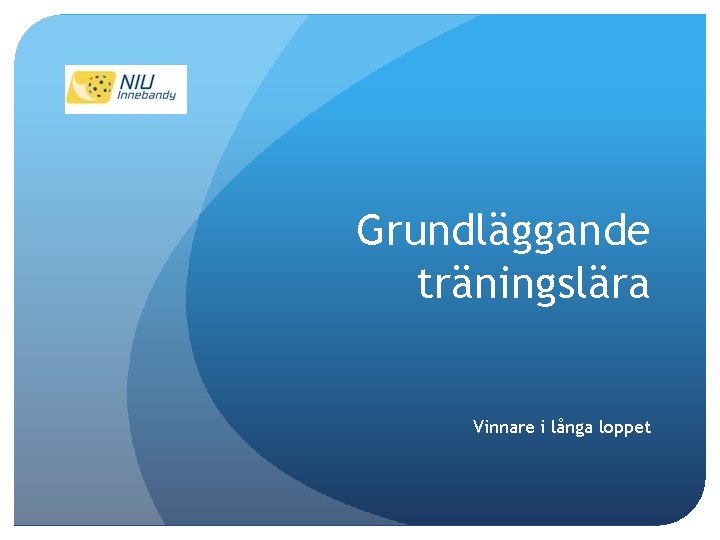 NIU
Innebandy

Grundläggande träningslära

Vinnare i långa loppet